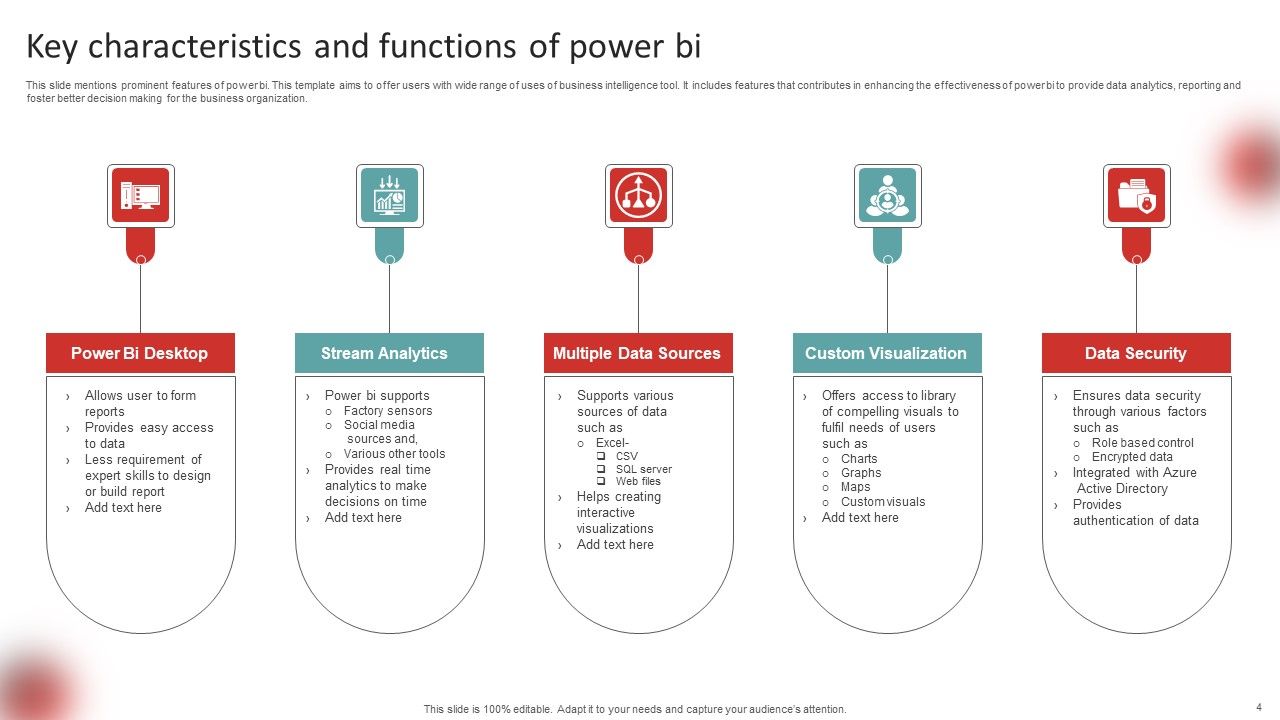 Key characteristics and functions of power bi

This slide mentions prominent features of power bi. This template aims to offer users with wide range of uses of business intelligence tool. It includes features that contributes in enhancing the effectiveness of power bi to provide data analytics, reporting and foster better decision making for the business organization.

Power Bi Desktop

› Allows user to form reports
› Provides easy access to data
› Less requirement of expert skills to design or build report
› Add text here

Stream Analytics

› Power bi supports
o Factory sensors
o Social media sources and,
o Various other tools
› Provides real time analytics to make decisions on time
› Add text here

Multiple Data Sources

› Supports various sources of data such as
o Excel-
❑ CSV
❑ SQL server
❑ Web files
› Helps creating interactive visualizations
› Add text here

Custom Visualization

› Offers access to library of compelling visuals to fulfil needs of users such as
o Charts
o Graphs
o Maps
o Custom visuals
› Add text here

Data Security

› Ensures data security through various factors such as
o Role based control
o Encrypted data
› Integrated with Azure Active Directory
› Provides authentication of data

This slide is 100% editable. Adapt it to your needs and capture your audience's attention.

4